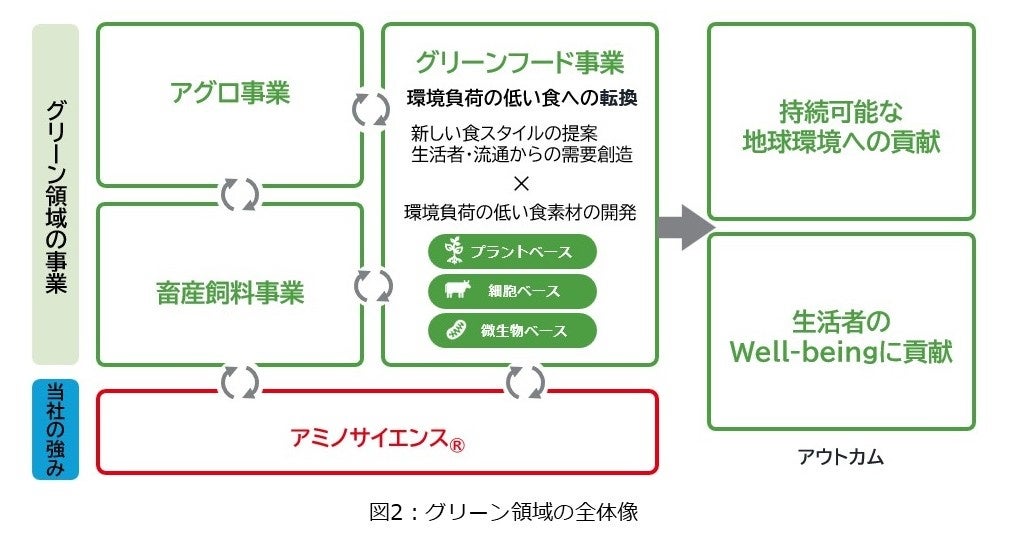 グリーン領域の事業

アグロ事業

畜産飼料事業

グリーンフード事業

環境負荷の低い食への転換

新しい食スタイルの提案
生活者・流通からの需要創造

×

環境負荷の低い食素材の開発

プラントベース

細胞ベース

微生物ベース

当社の強み

アミノサイエンス®

持続可能な地球環境への貢献

生活者のWell-beingに貢献

アウトカム

図2：グリーン領域の全体像